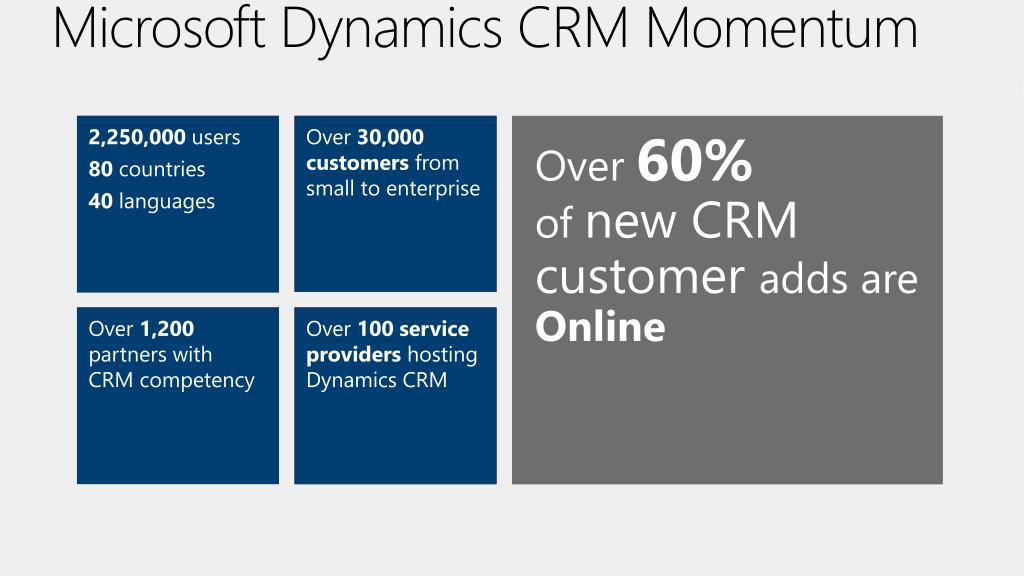 Microsoft Dynamics CRM Momentum

2,250,000 users
80 countries
40 languages

Over 30,000 customers from small to enterprise

Over 1,200 partners with CRM competency

Over 100 service providers hosting Dynamics CRM

Over 60% of new CRM customer adds are Online